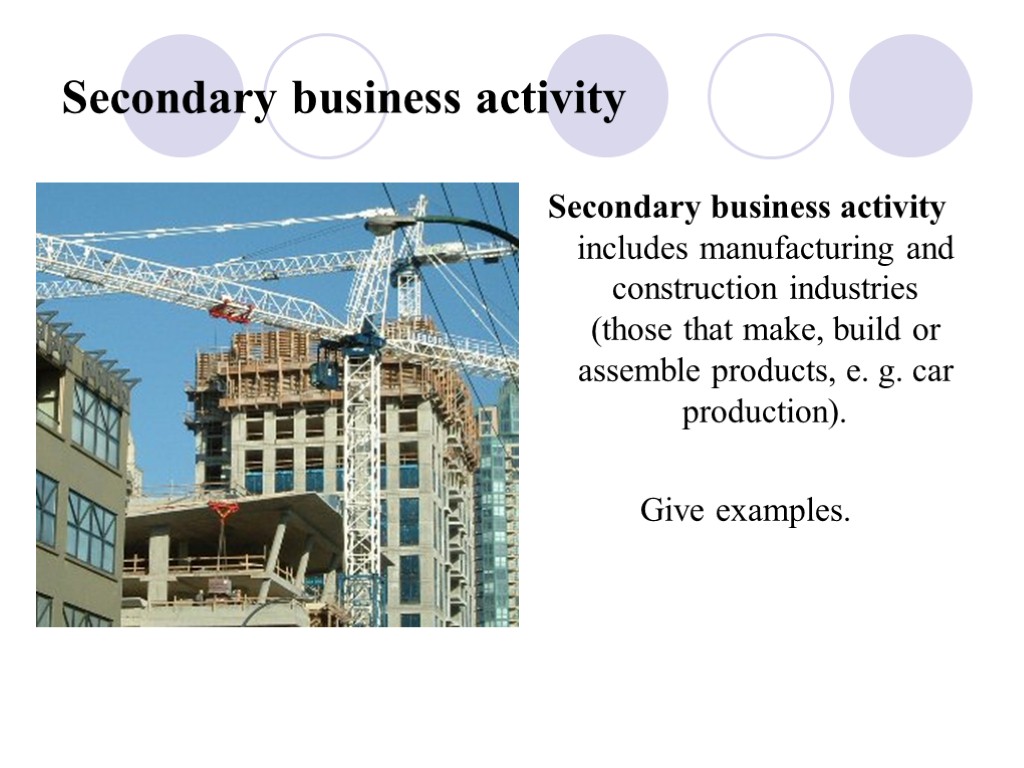 Secondary business activity

Secondary business activity includes manufacturing and construction industries (those that make, build or assemble products, e. g. car production).

Give examples.